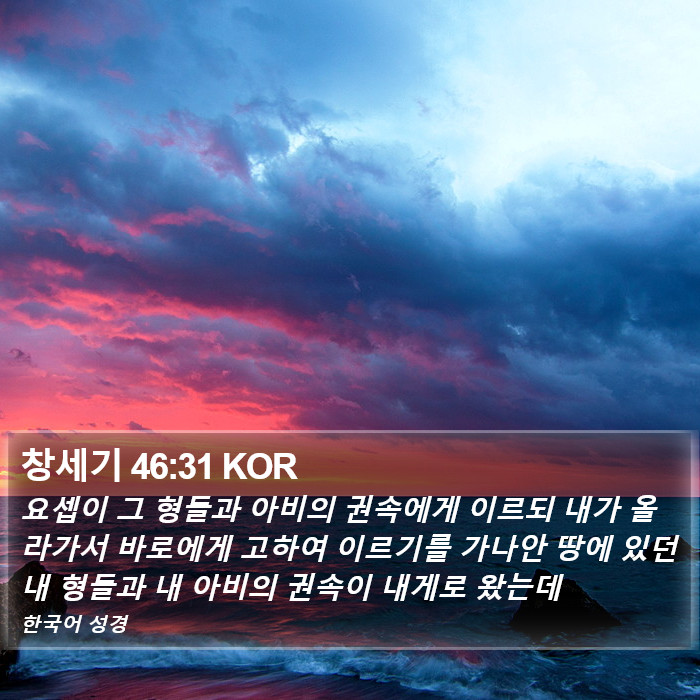 창세기 46:31 KOR

요셉이 그 형들과 아비의 권속에게 이르되 내가 올라가서 바로에게 고하여 이르기를 가나안 땅에 있던 내 형들과 내 아비의 권속이 내게로 왔는데

한국어 성경